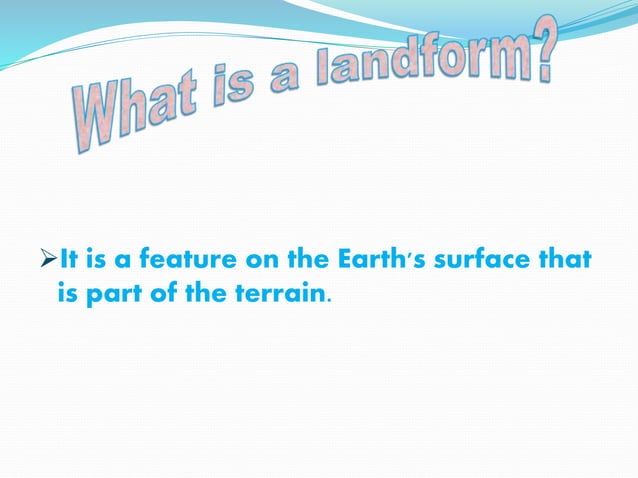 What is a landform?

➢It is a feature on the Earth's surface that is part of the terrain.